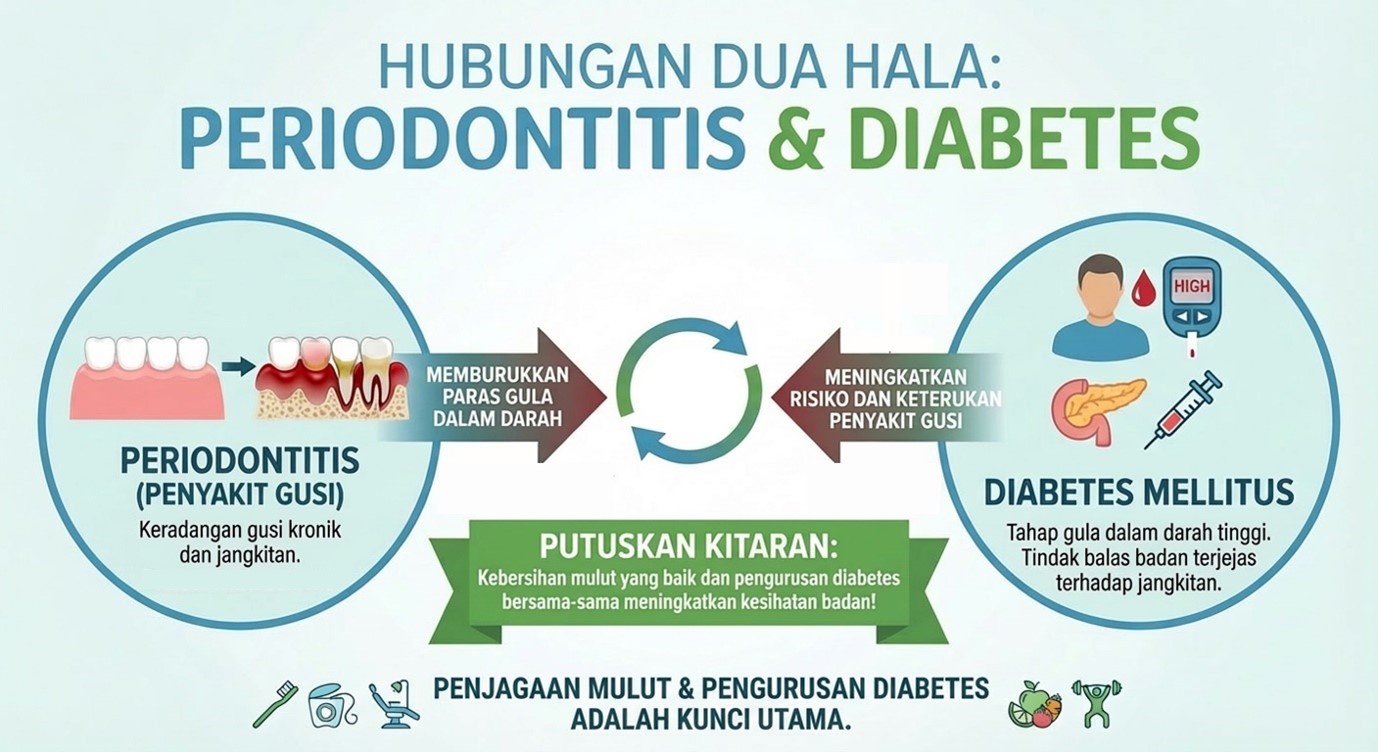 HUBUNGAN DUA HALA:
PERIODONTITIS & DIABETES

PERIODONTITIS (PENYAKIT GUSI)
Keradangan gusi kronik dan jangkitan.

MEMBURUKKAN PARAS GULA DALAM DARAH

MENINGKATKAN RISIKO DAN KETERUKAN PENYAKIT GUSI

HIGH

DIABETES MELLITUS
Tahap gula dalam darah tinggi. Tindak balas badan terjejas terhadap jangkitan.

PUTUSKAN KITARAN:
Kebersihan mulut yang baik dan pengurusan diabetes bersama-sama meningkatkan kesihatan badan!

PENJAGAAN MULUT & PENGURUSAN DIABETES ADALAH KUNCI UTAMA.